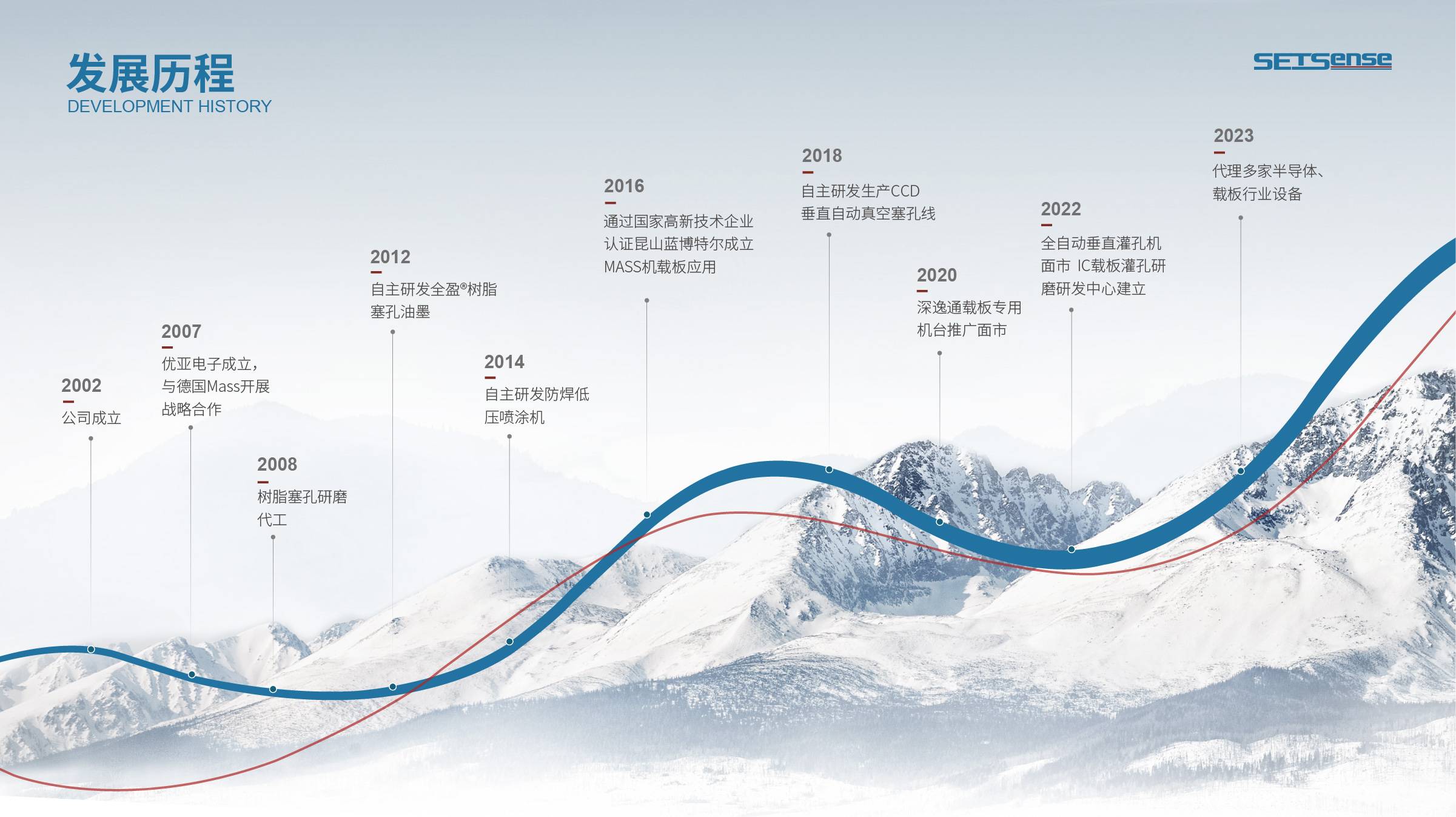 发展历程
DEVELOPMENT HISTORY

SETSense

2002
公司成立

2007
优亚电子成立，与德国Mass开展战略合作

2008
树脂塞孔研磨代工

2012
自主研发全盈®树脂塞孔油墨

2014
自主研发防焊低压喷涂机

2016
通过国家高新技术企业认证昆山蓝博特尔成立MASS机载板应用

2018
自主研发生产CCD垂直自动真空塞孔线

2020
深逸通载板专用机台推广面市

2022
全自动垂直灌孔机面市 IC载板灌孔研磨研发中心建立

2023
代理多家半导体、载板行业设备